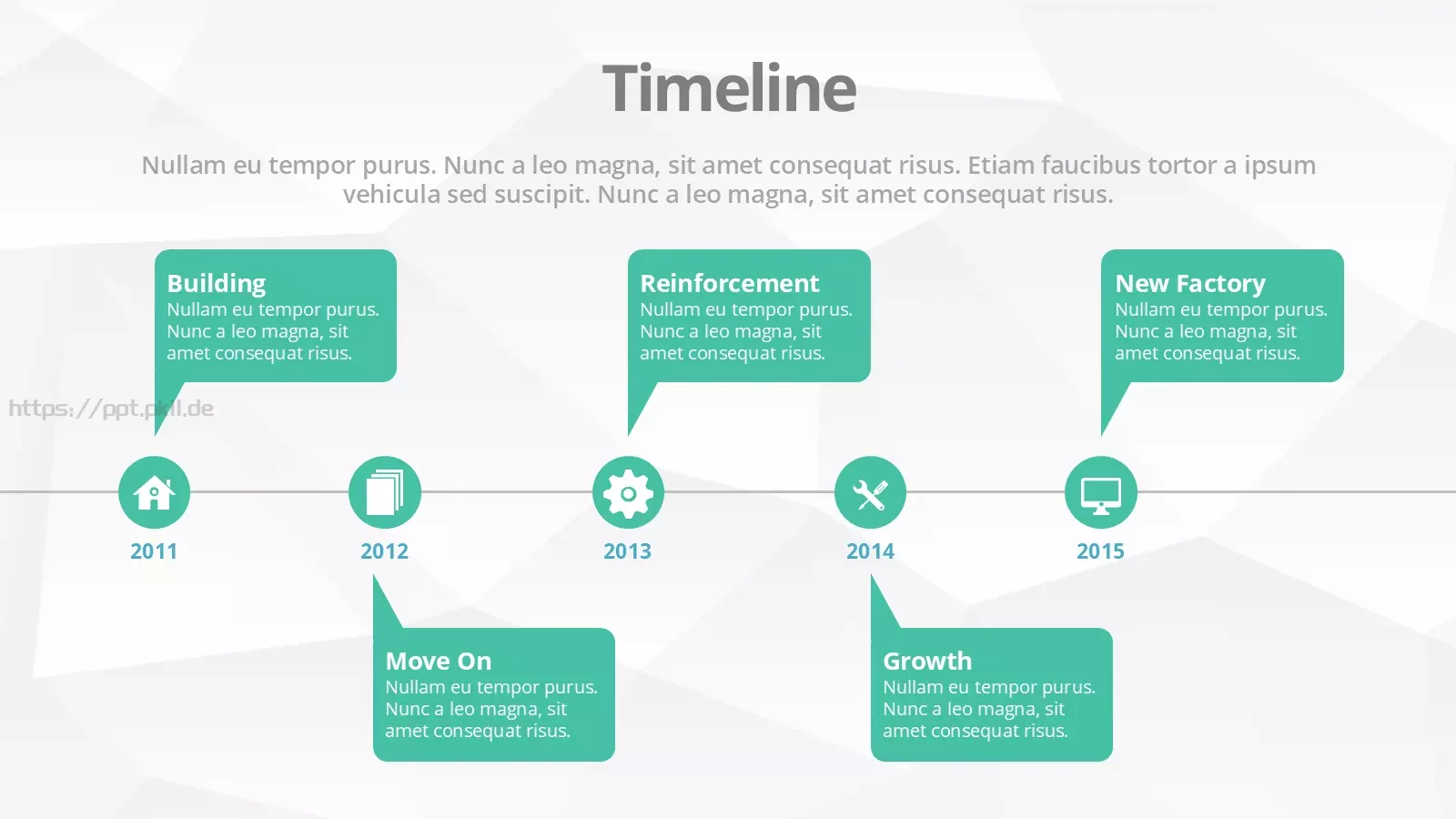 Timeline

Nullam eu tempor purus. Nunc a leo magna, sit amet consequat risus. Etiam faucibus tortor a ipsum vehicula sed suscipit. Nunc a leo magna, sit amet consequat risus.

Building
Nullam eu tempor purus. Nunc a leo magna, sit amet consequat risus.

Reinforcement
Nullam eu tempor purus. Nunc a leo magna, sit amet consequat risus.

New Factory
Nullam eu tempor purus. Nunc a leo magna, sit amet consequat risus.

https://ppt.pkll.de

2011

2012

2013

2014

2015

Move On
Nullam eu tempor purus. Nunc a leo magna, sit amet consequat risus.

Growth
Nullam eu tempor purus. Nunc a leo magna, sit amet consequat risus.